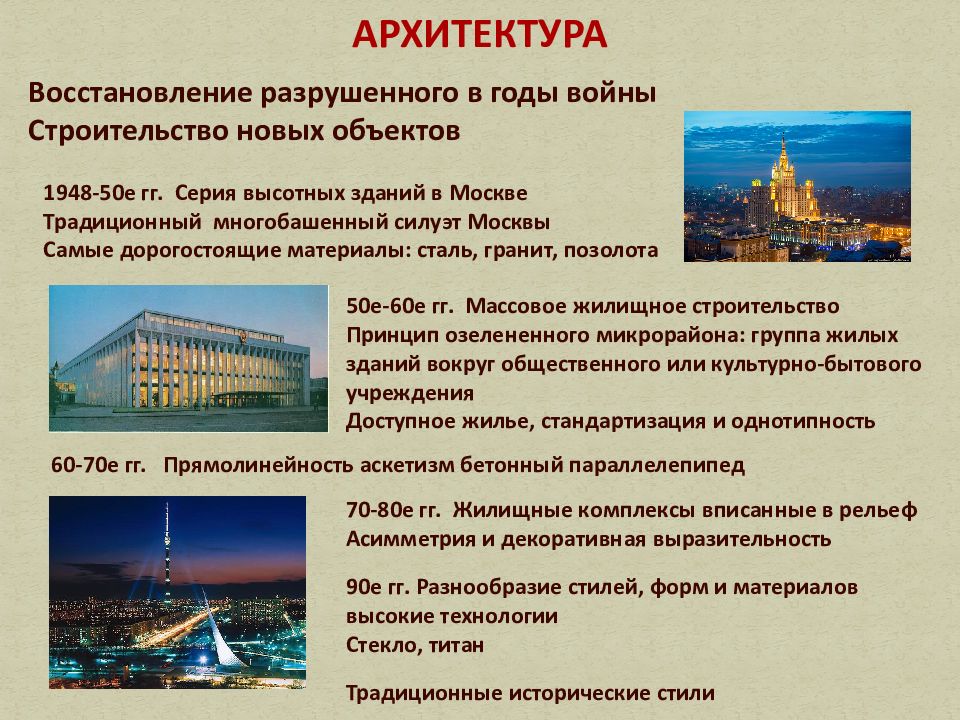 АРХИТЕКТУРА

Восстановление разрушенного в годы войны
Строительство новых объектов

1948-50е гг. Серия высотных зданий в Москве
Традиционный многобашенный силуэт Москвы
Самые дорогостоящие материалы: сталь, гранит, позолота

50е-60е гг. Массовое жилищное строительство
Принцип озелененного микрорайона: группа жилых зданий вокруг общественного или культурно-бытового учреждения
Доступное жилье, стандартизация и однотипность

60-70е гг. Прямолинейность аскетизм бетонный параллелепипед

70-80е гг. Жилищные комплексы вписанные в рельеф
Асимметрия и декоративная выразительность

90е гг. Разнообразие стилей, форм и материалов
высокие технологии
Стекло, титан

Традиционные исторические стили